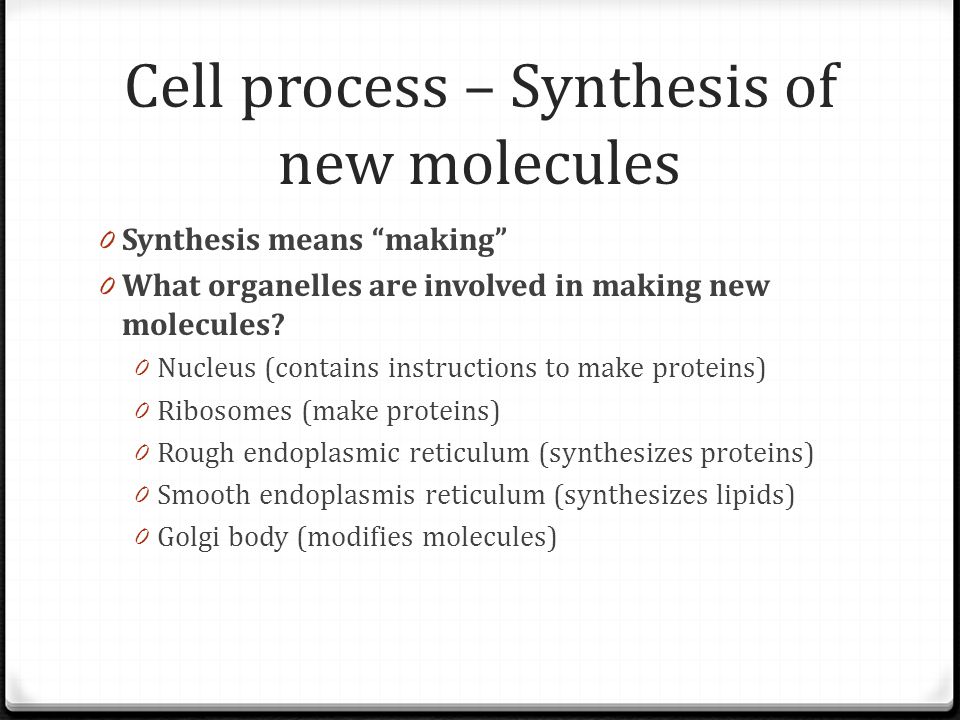 Cell process – Synthesis of new molecules

0 Synthesis means “making”

0 What organelles are involved in making new molecules?

0 Nucleus (contains instructions to make proteins)

0 Ribosomes (make proteins)

0 Rough endoplasmic reticulum (synthesizes proteins)

0 Smooth endoplasmis reticulum (synthesizes lipids)

0 Golgi body (modifies molecules)